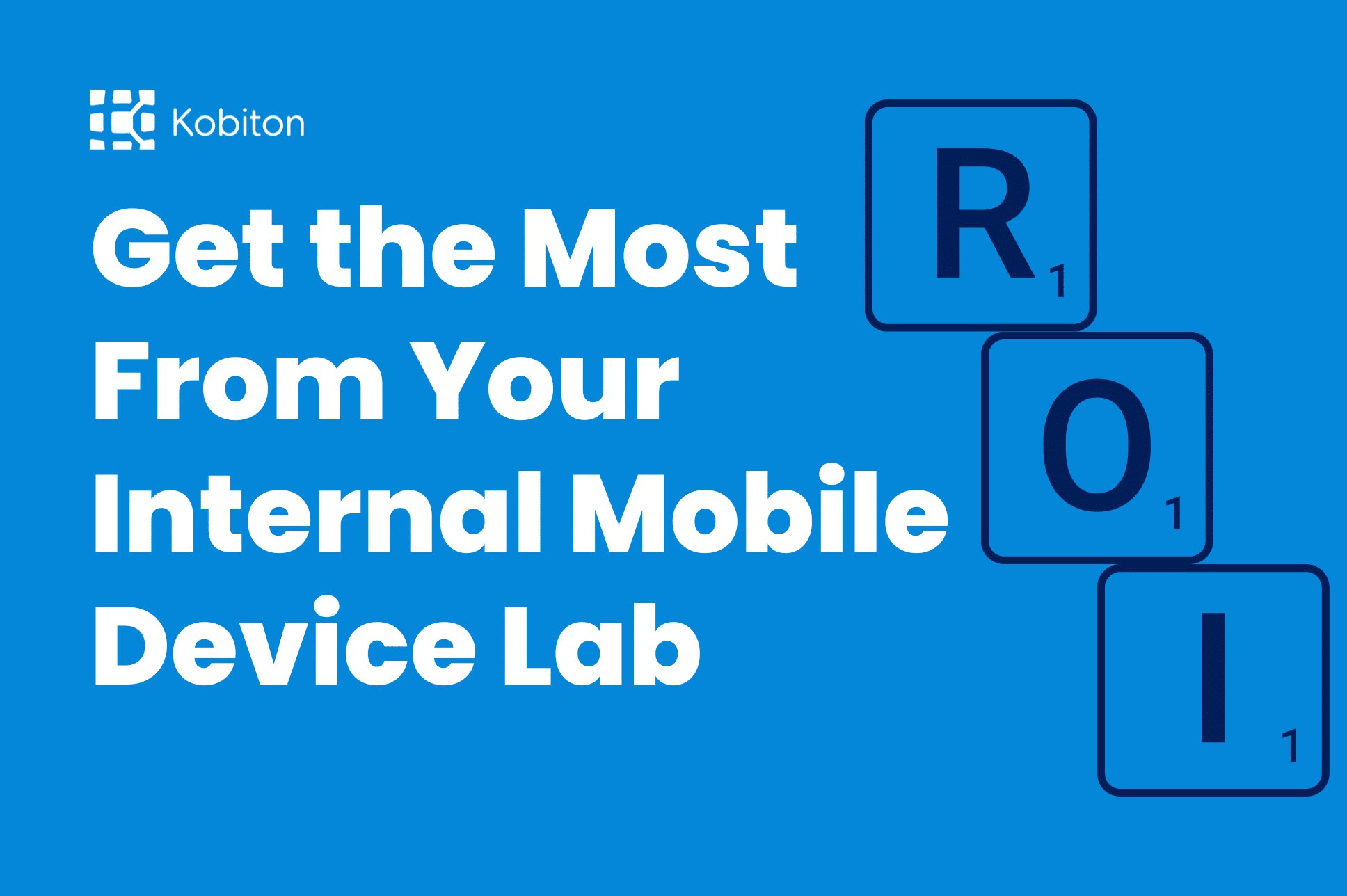 Kobiton

Get the Most From Your Internal Mobile Device Lab

R 1
O 1
I 1